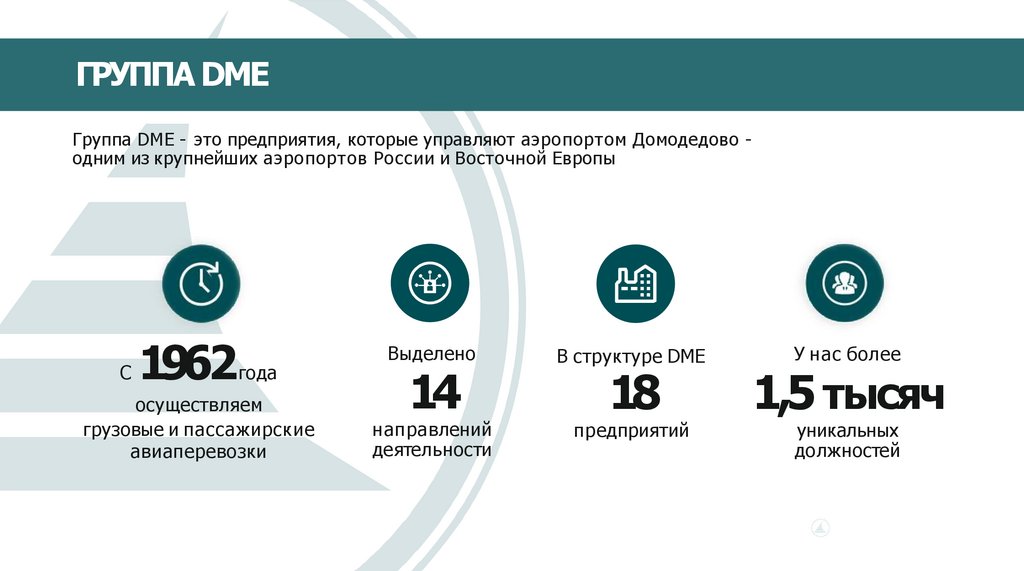 ГРУППА DME

Группа DME - это предприятия, которые управляют аэропортом Домодедово - одним из крупнейших аэропортов России и Восточной Европы

С 1962 года осуществляем грузовые и пассажирские авиаперевозки

Выделено 14 направлений деятельности

В структуре DME 18 предприятий

У нас более 1,5 тысяч уникальных должностей